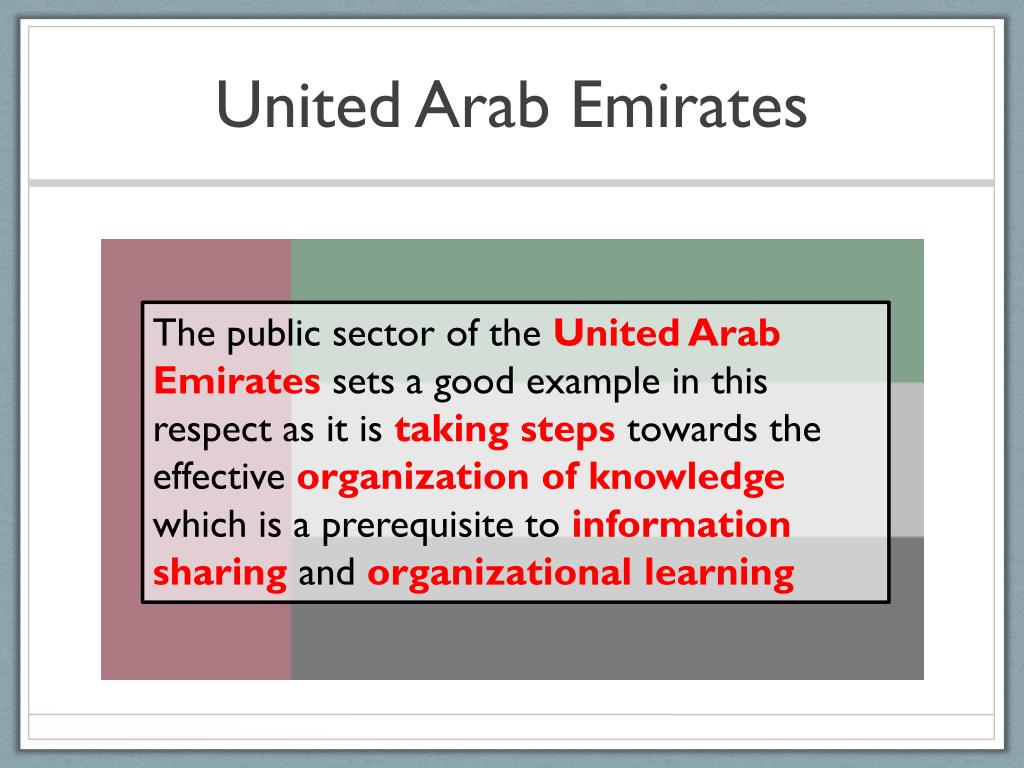 United Arab Emirates

The public sector of the United Arab Emirates sets a good example in this respect as it is taking steps towards the effective organization of knowledge which is a prerequisite to information sharing and organizational learning